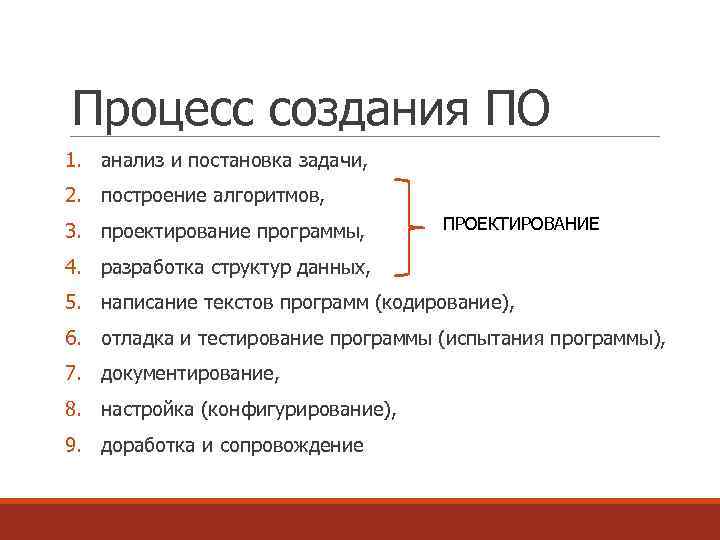 Процесс создания ПО

1. анализ и постановка задачи,
2. построение алгоритмов,
3. проектирование программы,
4. разработка структур данных,
5. написание текстов программ (кодирование),
6. отладка и тестирование программы (испытания программы),
7. документирование,
8. настройка (конфигурирование),
9. доработка и сопровождение

ПРОЕКТИРОВАНИЕ